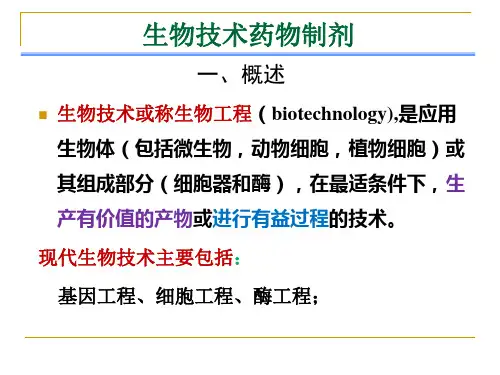 生物技术药物制剂

一、概述

生物技术或称生物工程（biotechnology),是应用生物体（包括微生物，动物细胞，植物细胞）或其组成部分（细胞器和酶），在最适条件下，生产有价值的产物或进行有益过程的技术。

现代生物技术主要包括：

基因工程、细胞工程、酶工程；